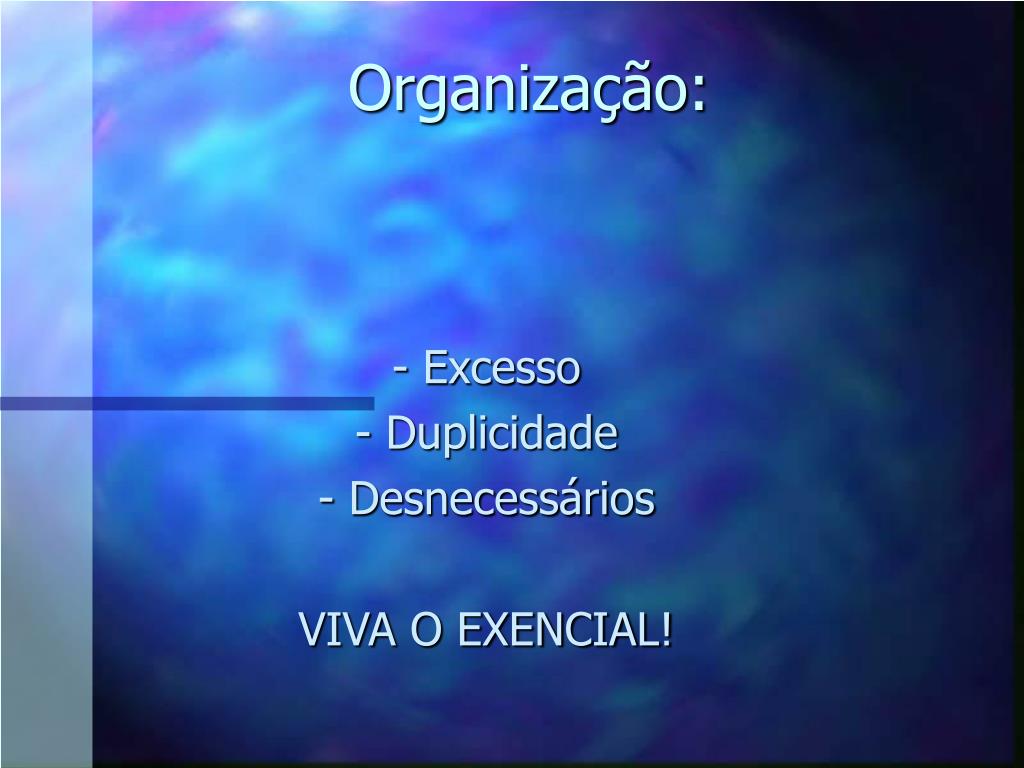 Organização:

- Excesso
- Duplicidade
- Desnecessários

VIVA O EXENCIAL!